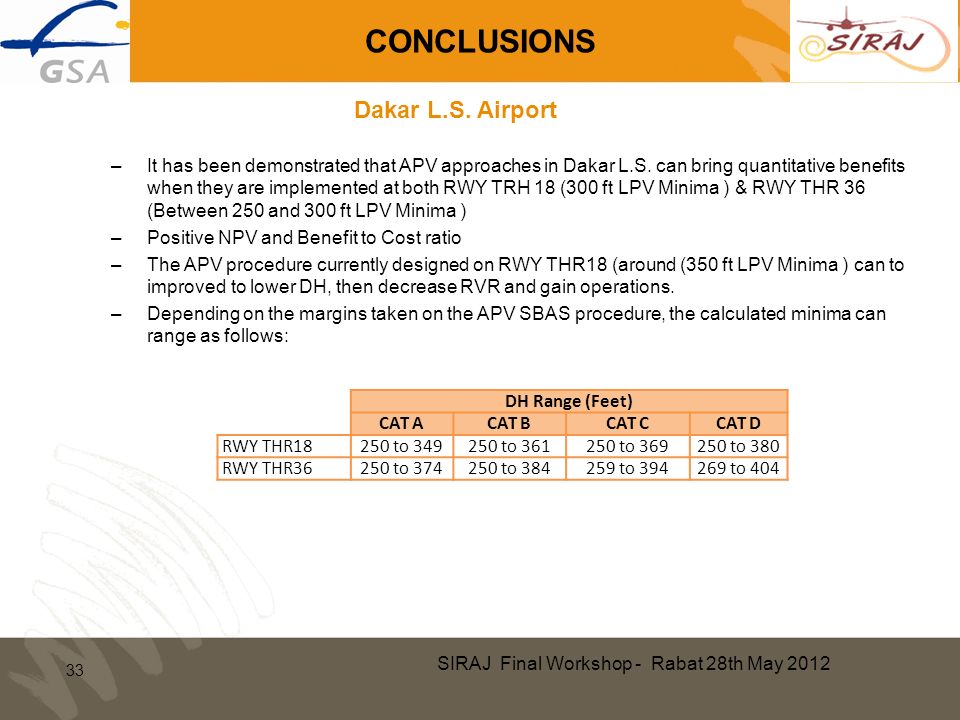 GSA

CONCLUSIONS

SIRAJ

Dakar L.S. Airport

– It has been demonstrated that APV approaches in Dakar L.S. can bring quantitative benefits when they are implemented at both RWY TRH 18 (300 ft LPV Minima ) & RWY THR 36 (Between 250 and 300 ft LPV Minima )

– Positive NPV and Benefit to Cost ratio

– The APV procedure currently designed on RWY THR18 (around (350 ft LPV Minima ) can to improved to lower DH, then decrease RVR and gain operations.

– Depending on the margins taken on the APV SBAS procedure, the calculated minima can range as follows:

| | DH Range (Feet) | | | |
|---|---|---|---|---|
| | CAT A | CAT B | CAT C | CAT D |
| RWY THR18 | 250 to 349 | 250 to 361 | 250 to 369 | 250 to 380 |
| RWY THR36 | 250 to 374 | 250 to 384 | 259 to 394 | 269 to 404 |

33

SIRAJ Final Workshop - Rabat 28th May 2012